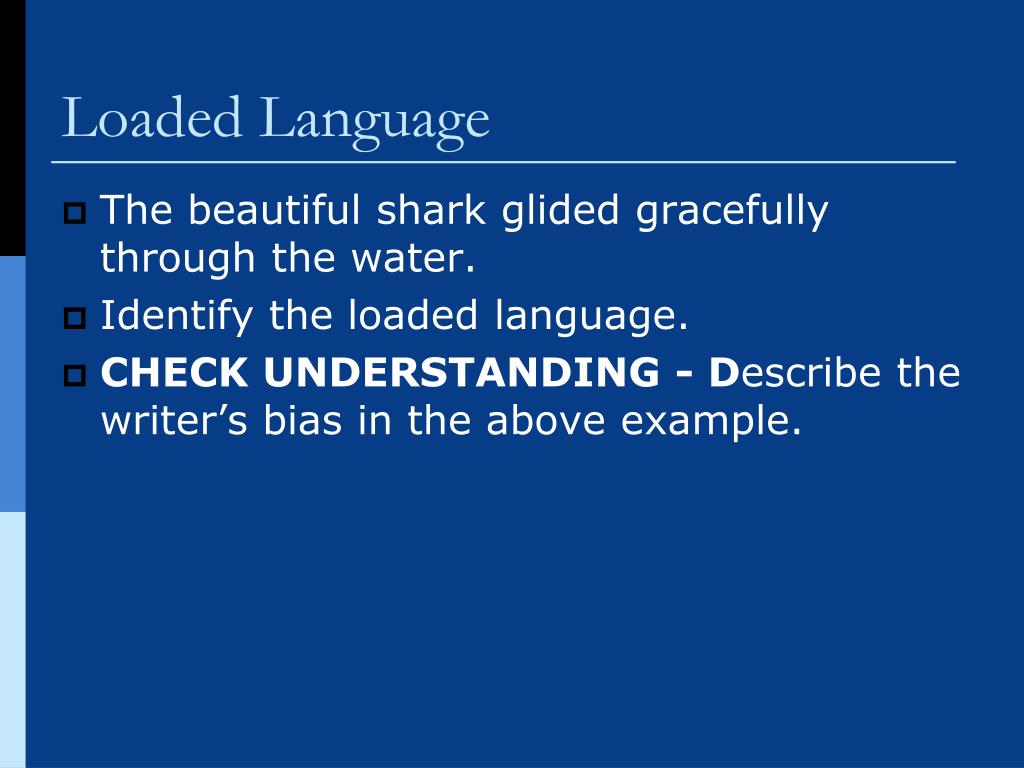 Loaded Language

The beautiful shark glided gracefully through the water.

Identify the loaded language.

CHECK UNDERSTANDING - Describe the writer’s bias in the above example.